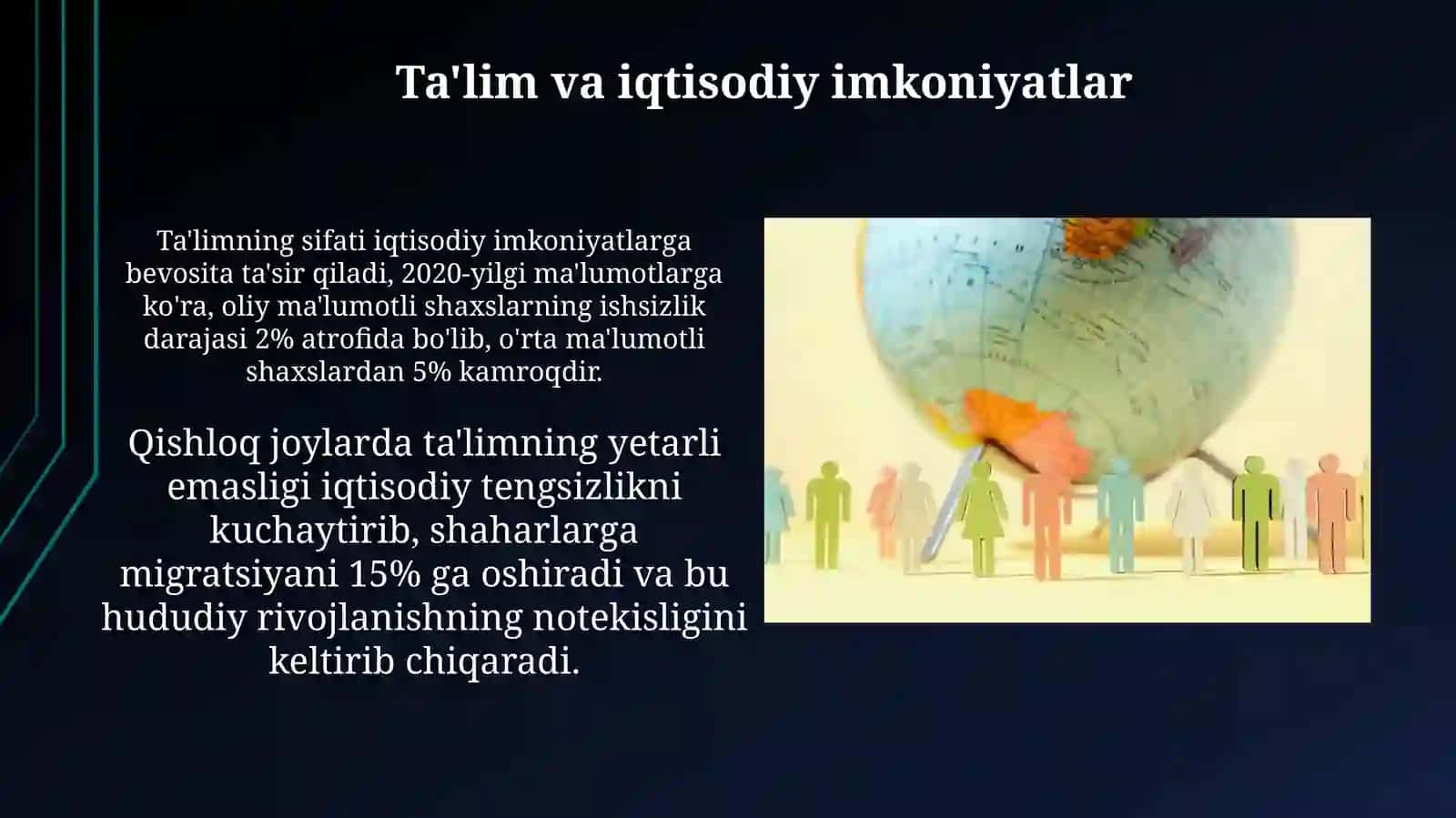 Ta'lim va iqtisodiy imkoniyatlar

Ta'limning sifati iqtisodiy imkoniyatlarga bevosita ta'sir qiladi, 2020-yilgi ma'lumotlarga ko'ra, oliy ma'lumotli shaxslarning ishsizlik darajasi 2% atrofida bo'lib, o'rta ma'lumotli shaxslardan 5% kamroqdir.

Qishloq joylarda ta'limning yetarli emasligi iqtisodiy tengsizlikni kuchaytirib, shaharlarga migratsiyani 15% ga oshiradi va bu hududiy rivojlanishning notekisligini keltirib chiqaradi.